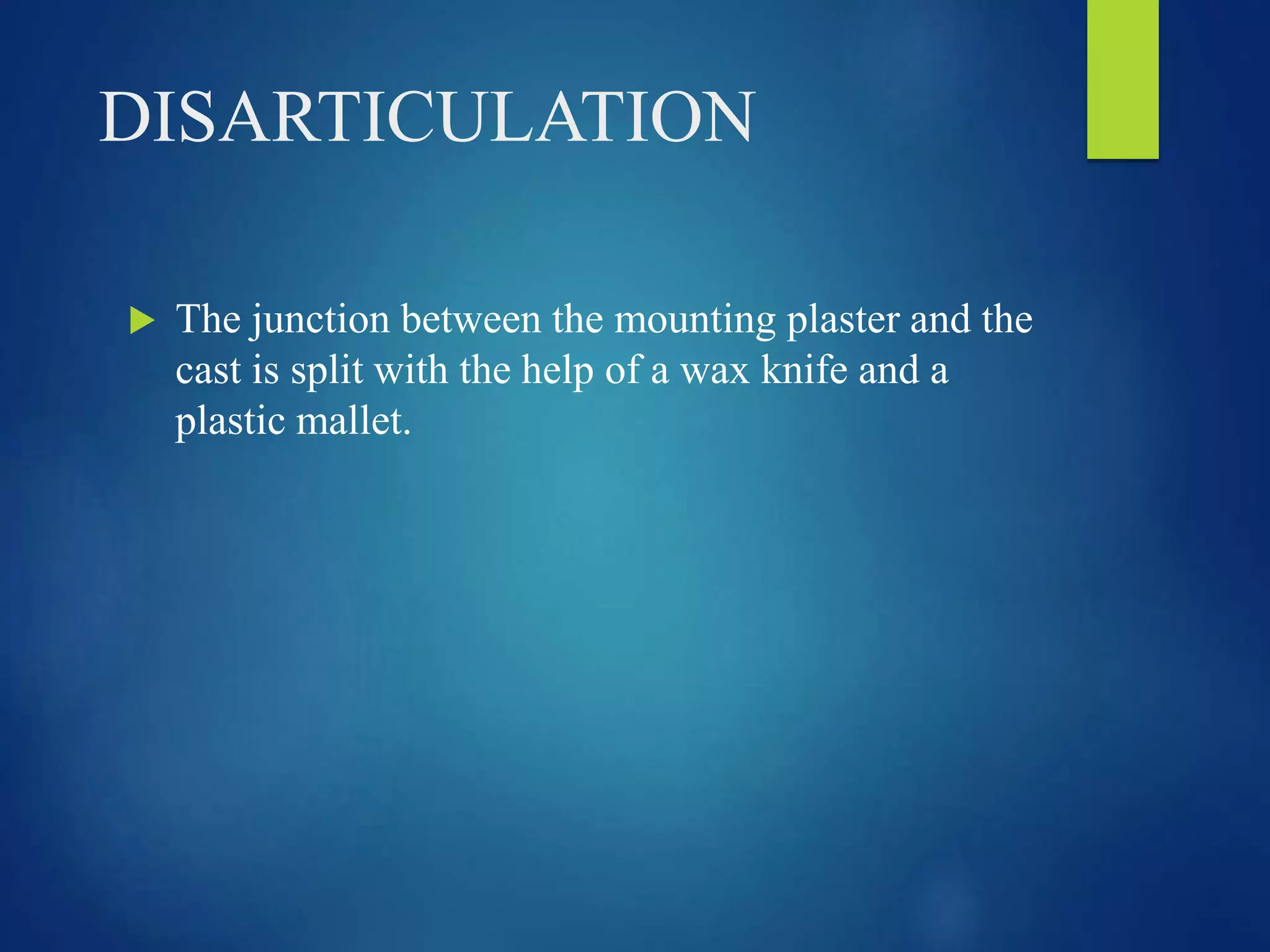 DISARTICULATION

The junction between the mounting plaster and the cast is split with the help of a wax knife and a plastic mallet.